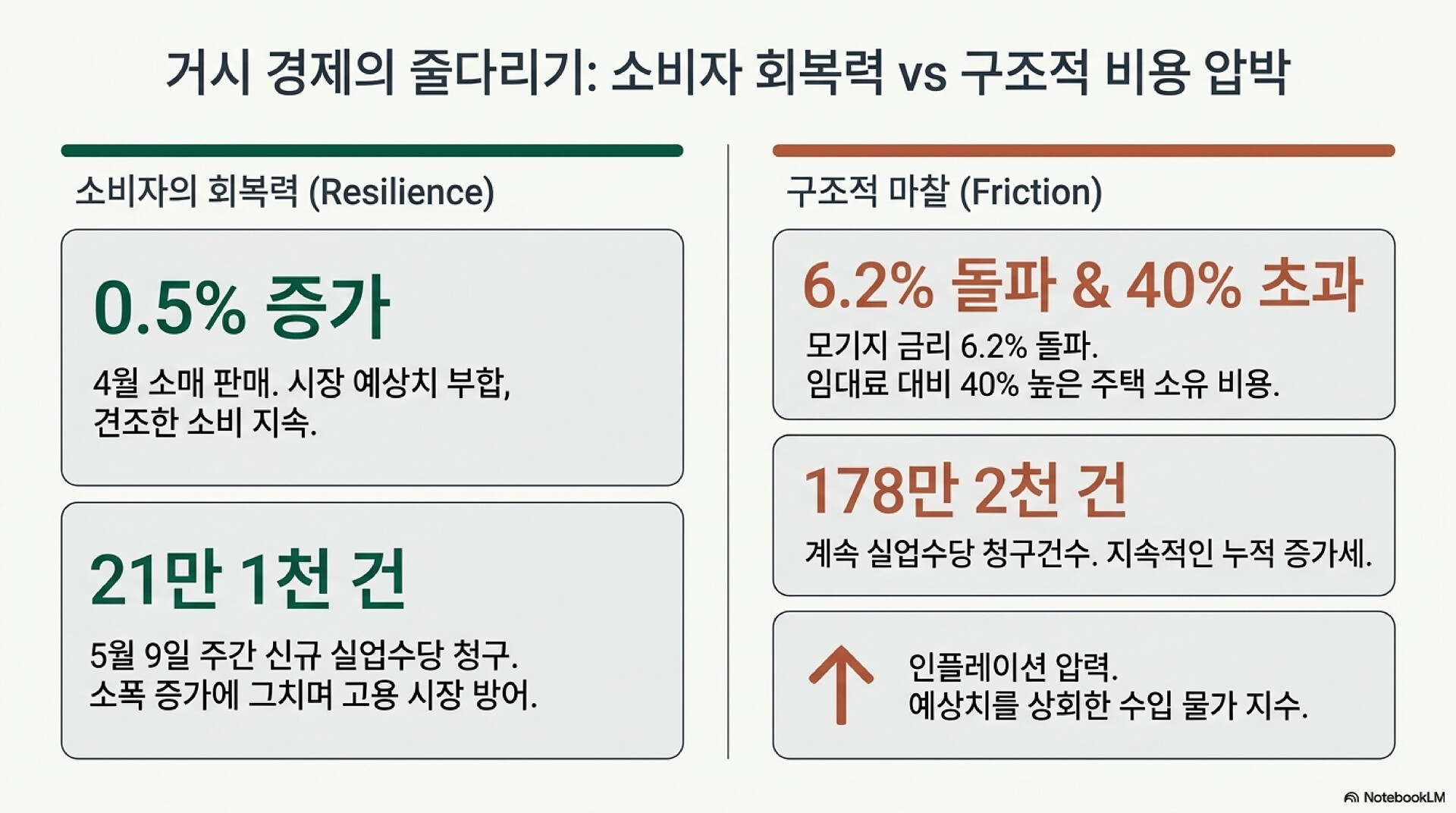 거시 경제의 줄다리기: 소비자 회복력 vs 구조적 비용 압박

소비자의 회복력 (Resilience)

0.5% 증가

4월 소매 판매. 시장 예상치 부합, 견조한 소비 지속.

21만 1천 건

5월 9일 주간 신규 실업수당 청구. 소폭 증가에 그치며 고용 시장 방어.

구조적 마찰 (Friction)

6.2% 돌파 & 40% 초과

모기지 금리 6.2% 돌파. 임대료 대비 40% 높은 주택 소유 비용.

178만 2천 건

계속 실업수당 청구건수. 지속적인 누적 증가세.

인플레이션 압력. 예상치를 상회한 수입 물가 지수.

NotebookLM